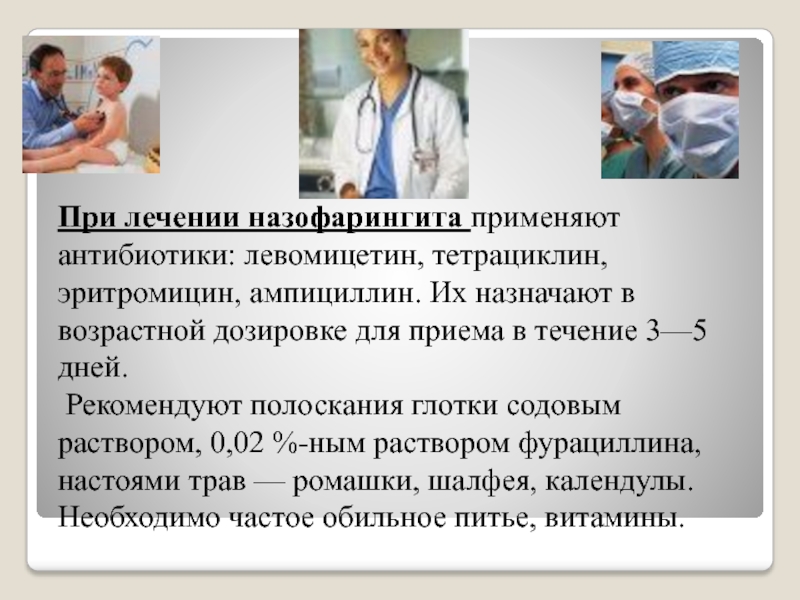 При лечении назофарингита применяют антибиотики: левомицетин, тетрациклин, эритромицин, ампициллин. Их назначают в возрастной дозировке для приема в течение 3—5 дней.

Рекомендуют полоскания глотки содовым раствором, 0,02 %-ным раствором фурациллина, настоями трав — ромашки, шалфея, календулы. Необходимо частое обильное питье, витамины.